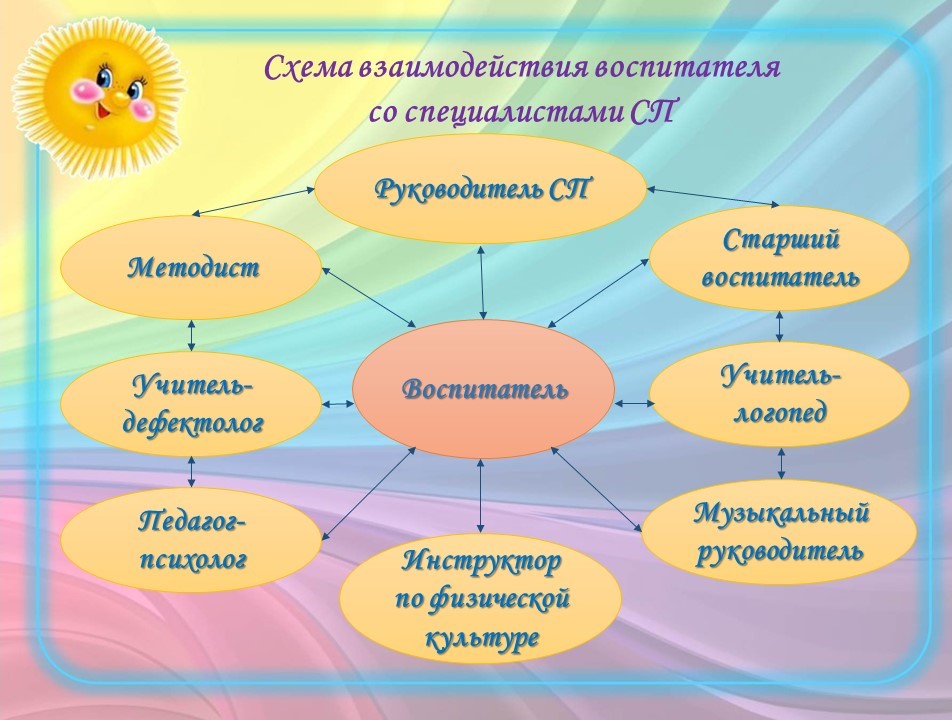 Схема взаимодействия воспитателя со специалистами СП

Руководитель СП

Методист

Старший воспитатель

Учитель-дефектолог

Воспитатель

Учитель-логопед

Педагог-психолог

Инструктор по физической культуре

Музыкальный руководитель